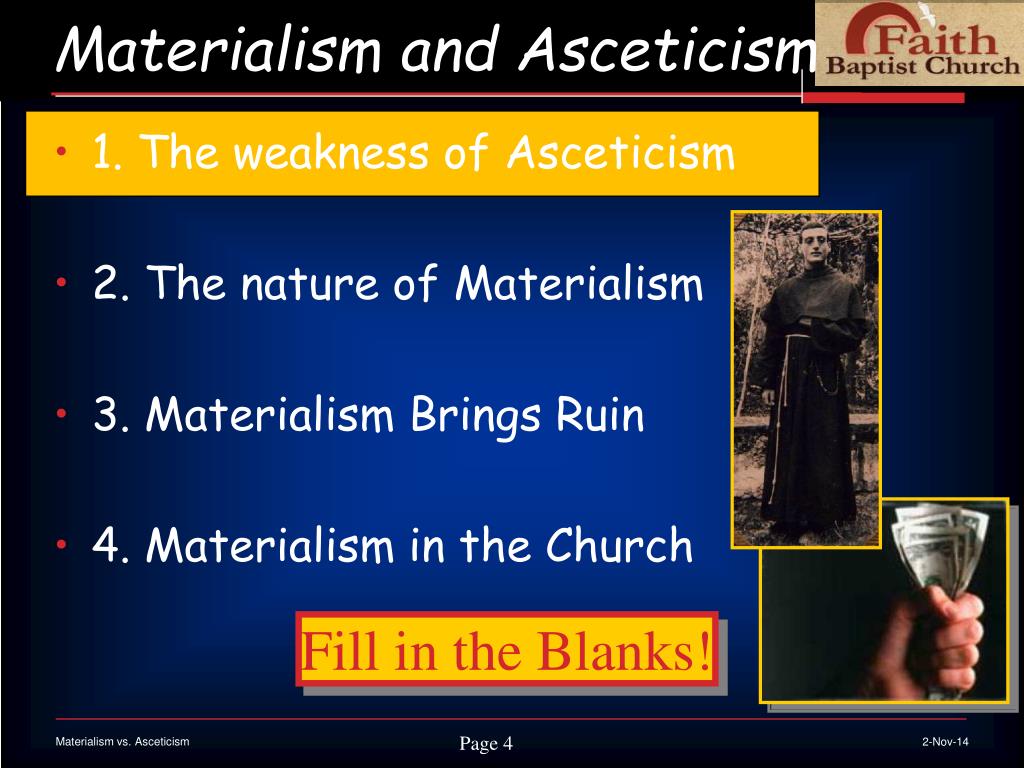 Materialism and Asceticism

Faith Baptist Church

• 1. The weakness of Asceticism

• 2. The nature of Materialism

• 3. Materialism Brings Ruin

• 4. Materialism in the Church

Fill in the Blanks!

Materialism vs. Asceticism

Page 4

2-Nov-14